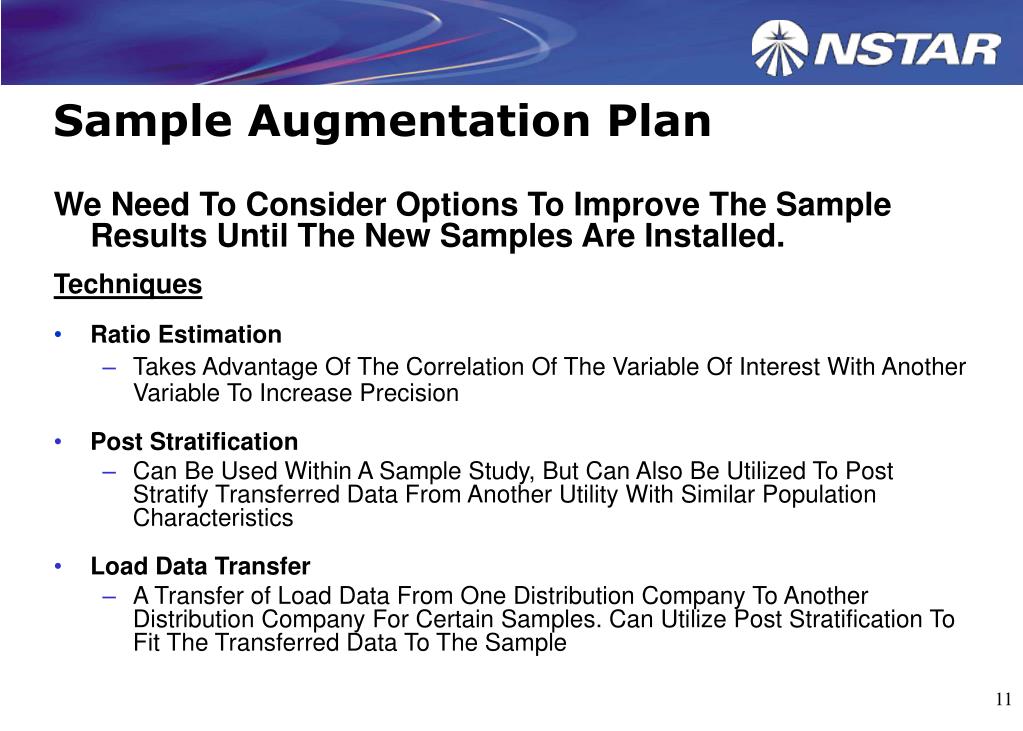 NSTAR

Sample Augmentation Plan

We Need To Consider Options To Improve The Sample Results Until The New Samples Are Installed.

Techniques

• Ratio Estimation
– Takes Advantage Of The Correlation Of The Variable Of Interest With Another Variable To Increase Precision

• Post Stratification
– Can Be Used Within A Sample Study, But Can Also Be Utilized To Post Stratify Transferred Data From Another Utility With Similar Population Characteristics

• Load Data Transfer
– A Transfer of Load Data From One Distribution Company To Another Distribution Company For Certain Samples. Can Utilize Post Stratification To Fit The Transferred Data To The Sample

11